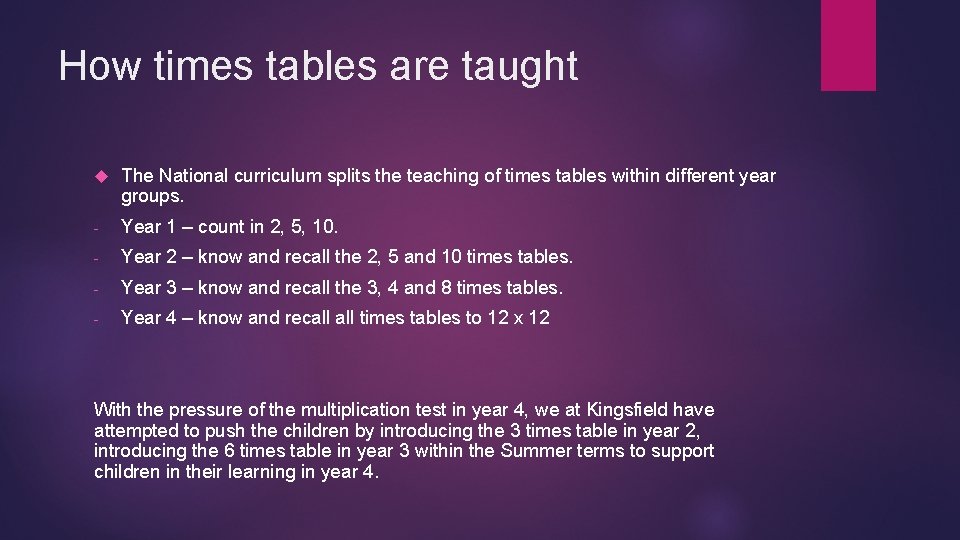 How times tables are taught

The National curriculum splits the teaching of times tables within different year groups.

- Year 1 – count in 2, 5, 10.

- Year 2 – know and recall the 2, 5 and 10 times tables.

- Year 3 – know and recall the 3, 4 and 8 times tables.

- Year 4 – know and recall all times tables to 12 x 12

With the pressure of the multiplication test in year 4, we at Kingsfield have attempted to push the children by introducing the 3 times table in year 2, introducing the 6 times table in year 3 within the Summer terms to support children in their learning in year 4.